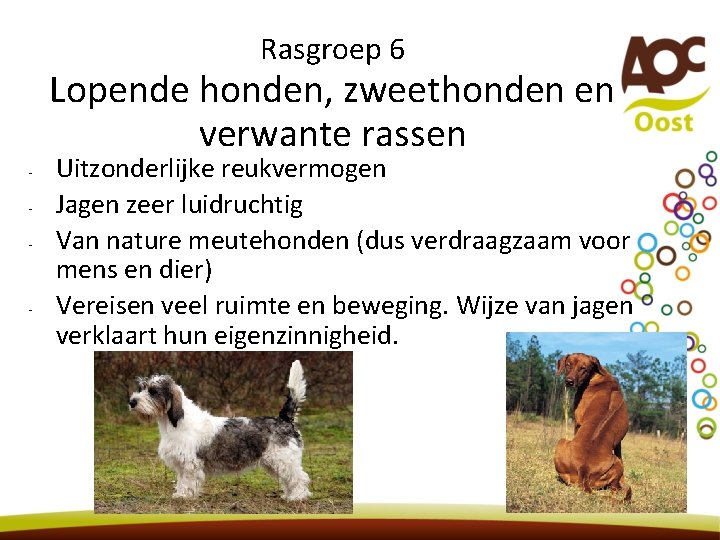 Rasgroep 6
Lopende honden, zweethonden en verwante rassen

AOC Oost

- Uitzonderlijke reukvermogen
- Jagen zeer luidruchtig
- Van nature meutehonden (dus verdraagzaam voor mens en dier)
- Vereisen veel ruimte en beweging. Wijze van jagen verklaart hun eigenzinnigheid.